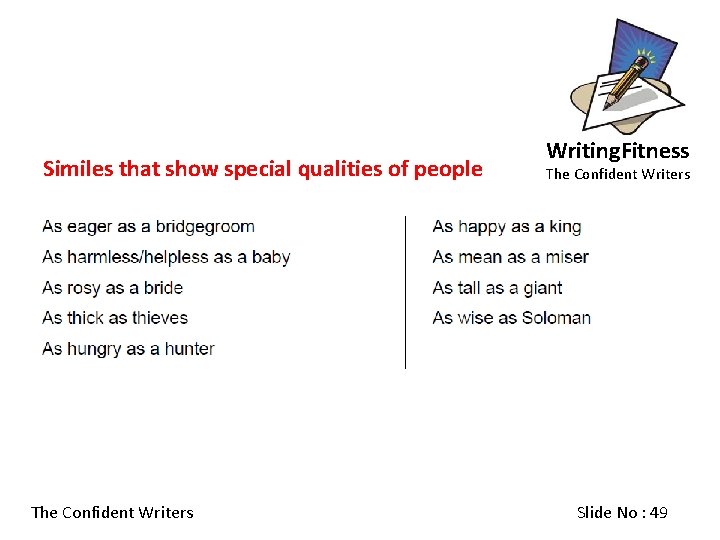 WritingFitness
The Confident Writers

Similes that show special qualities of people

As eager as a bridgegroom
As harmless/helpless as a baby
As rosy as a bride
As thick as thieves
As hungry as a hunter

As happy as a king
As mean as a miser
As tall as a giant
As wise as Soloman

The Confident Writers

Slide No : 49